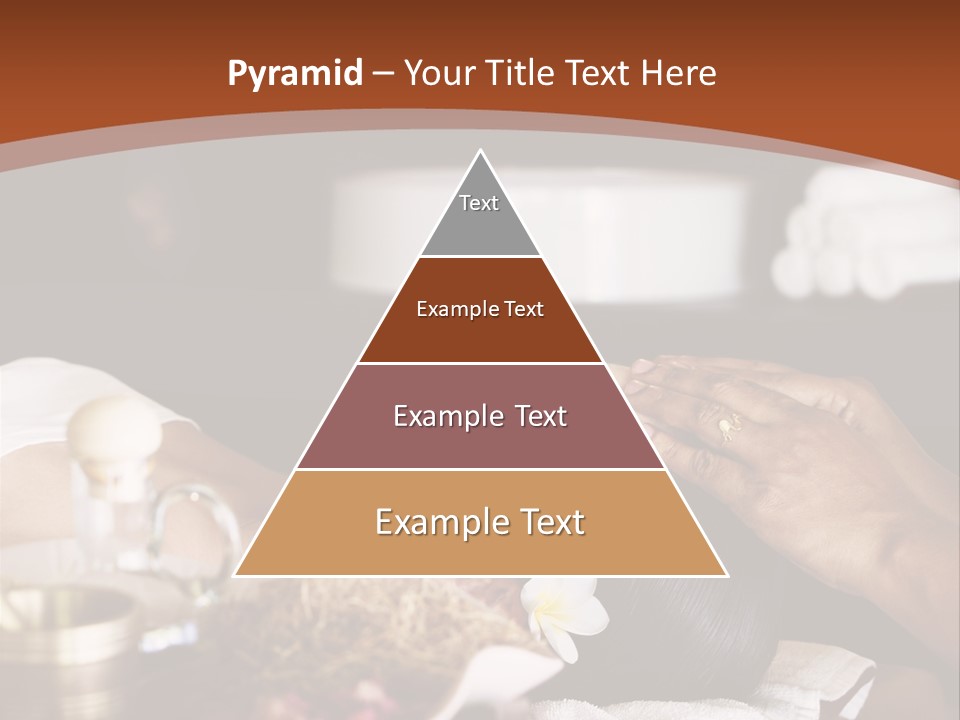 Pyramid – Your Title Text Here

Text

Example Text

Example Text

Example Text